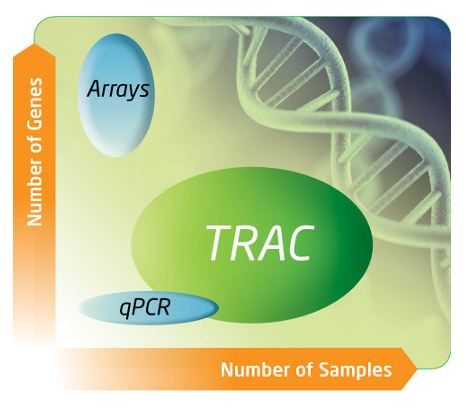 Number of Genes

Arrays

TRAC

qPCR

Number of Samples